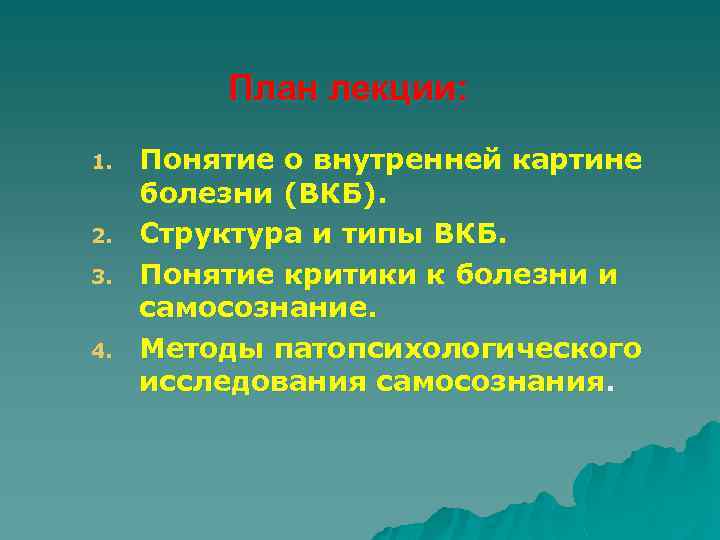 План лекции:

1. Понятие о внутренней картине болезни (ВКБ).
2. Структура и типы ВКБ.
3. Понятие критики к болезни и самосознание.
4. Методы патопсихологического исследования самосознания.